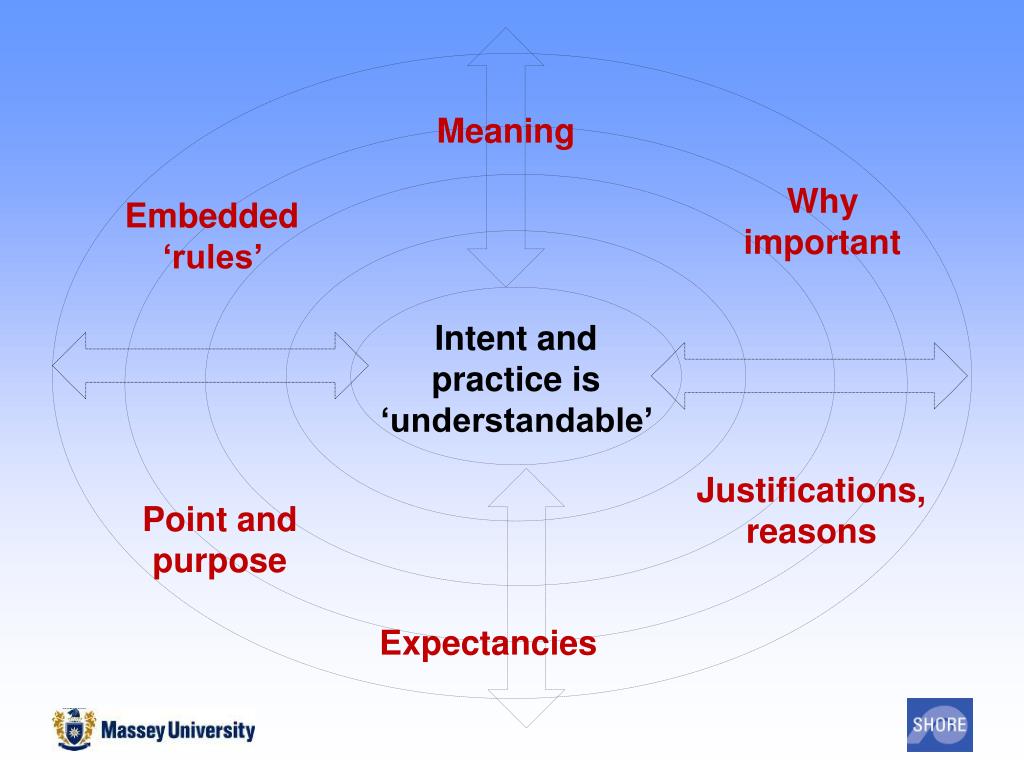 Meaning

Embedded ‘rules’

Why important

Intent and practice is ‘understandable’

Point and purpose

Justifications, reasons

Expectancies

Massey University

SHORE